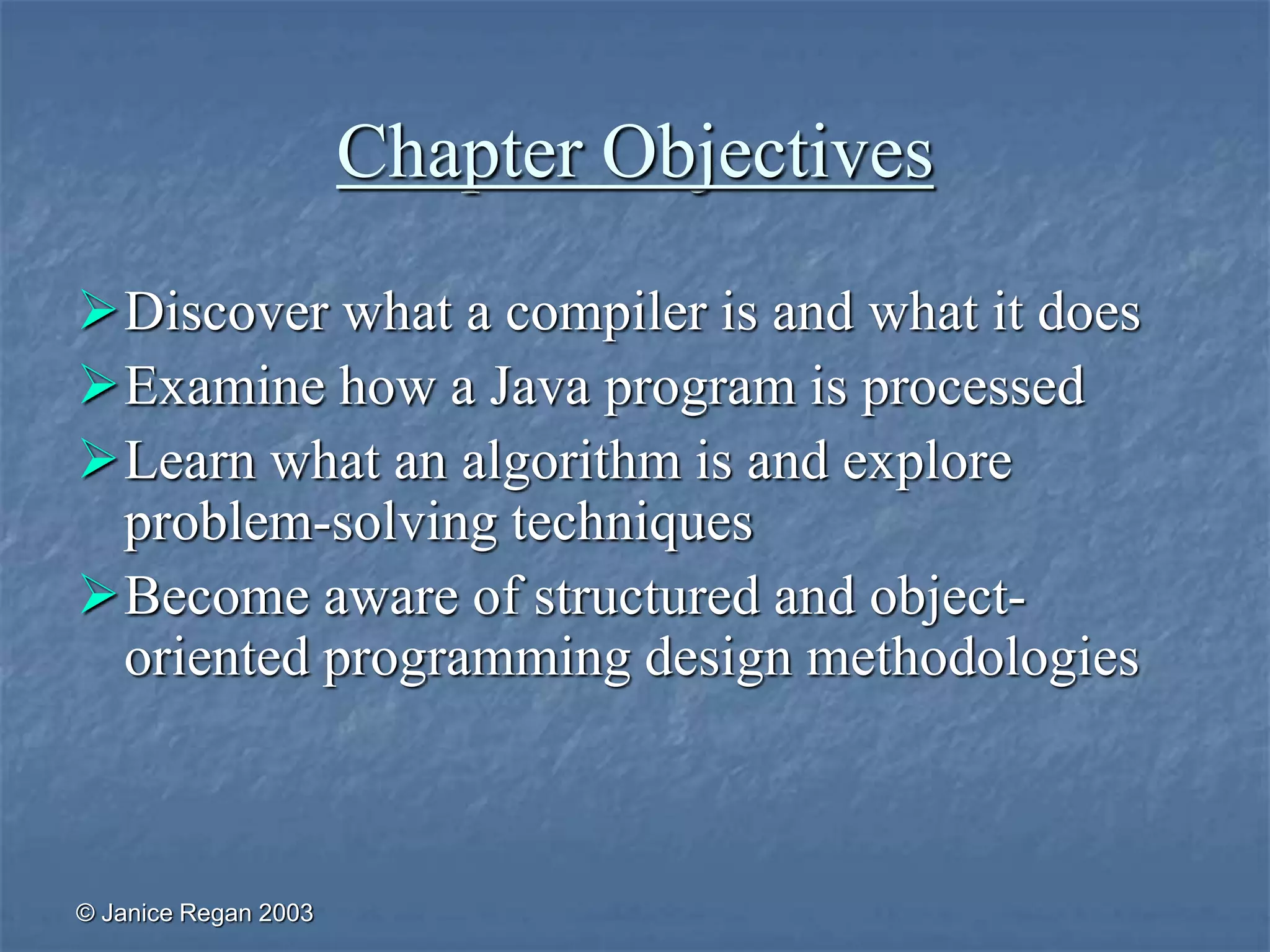 Chapter Objectives

➢ Discover what a compiler is and what it does

➢ Examine how a Java program is processed

➢ Learn what an algorithm is and explore problem-solving techniques

➢ Become aware of structured and object-oriented programming design methodologies

© Janice Regan 2003